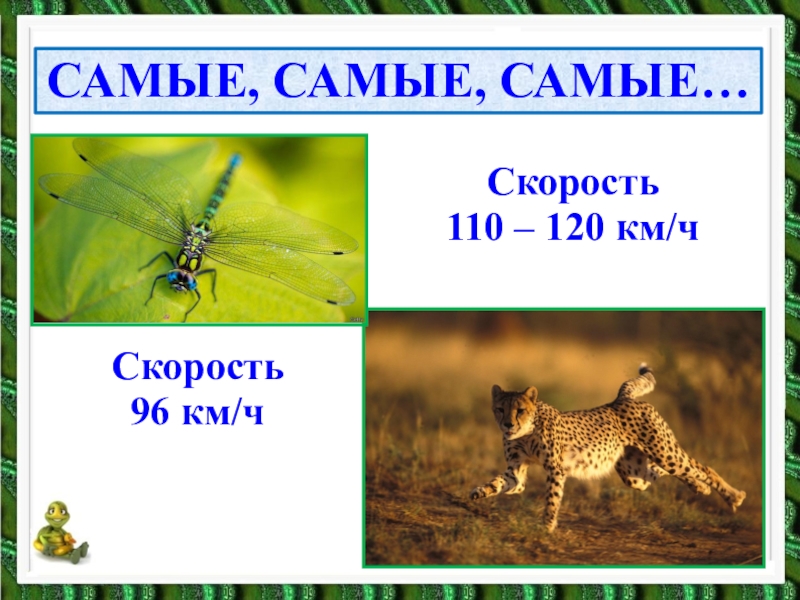 САМЫЕ, САМЫЕ, САМЫЕ…

Скорость
110 – 120 км/ч

Скорость
96 км/ч